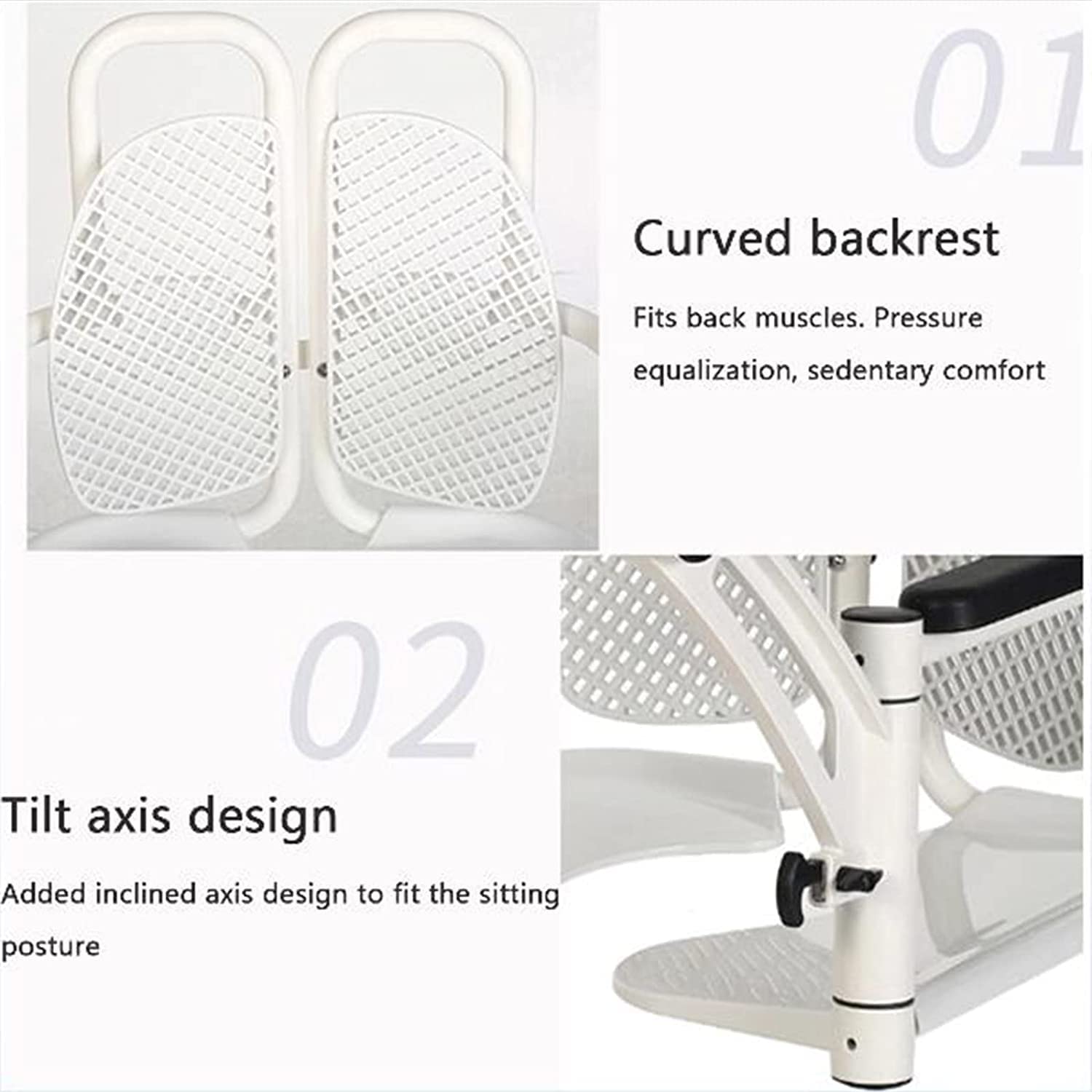 01

Curved backrest

Fits back muscles. Pressure equalization, sedentary comfort

02

Tilt axis design

Added inclined axis design to fit the sitting posture